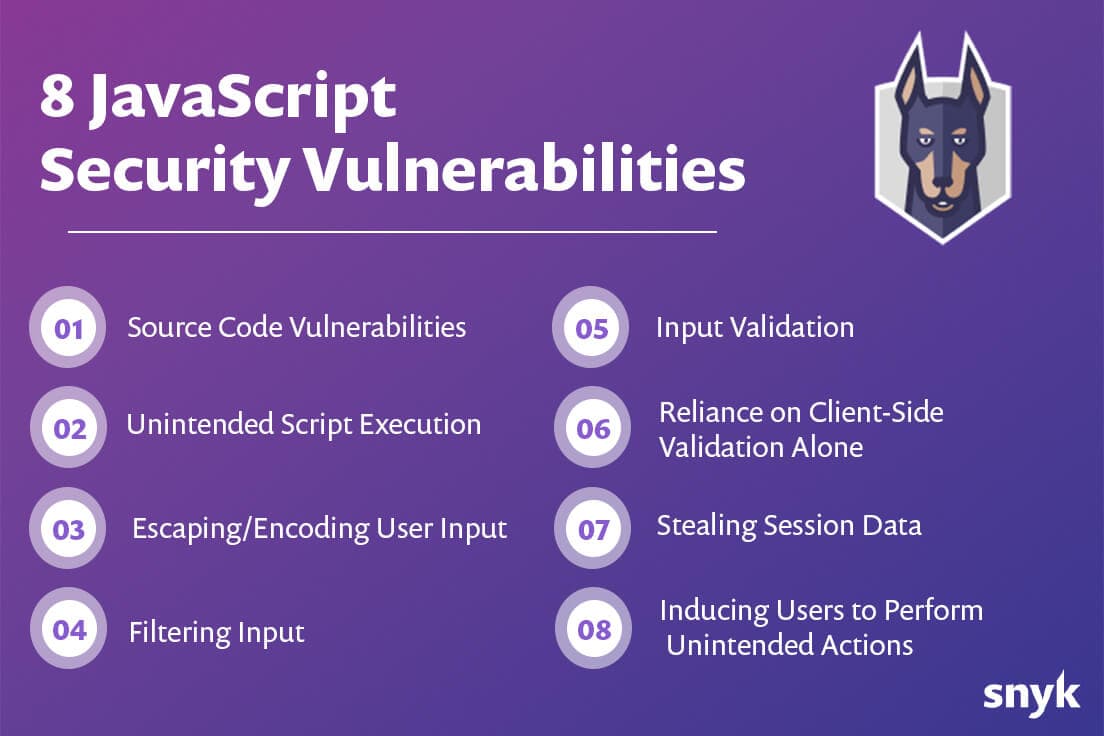 8 JavaScript Security Vulnerabilities

01 Source Code Vulnerabilities

02 Unintended Script Execution

03 Escaping/Encoding User Input

04 Filtering Input

05 Input Validation

06 Reliance on Client-Side Validation Alone

07 Stealing Session Data

08 Inducing Users to Perform Unintended Actions

snyk